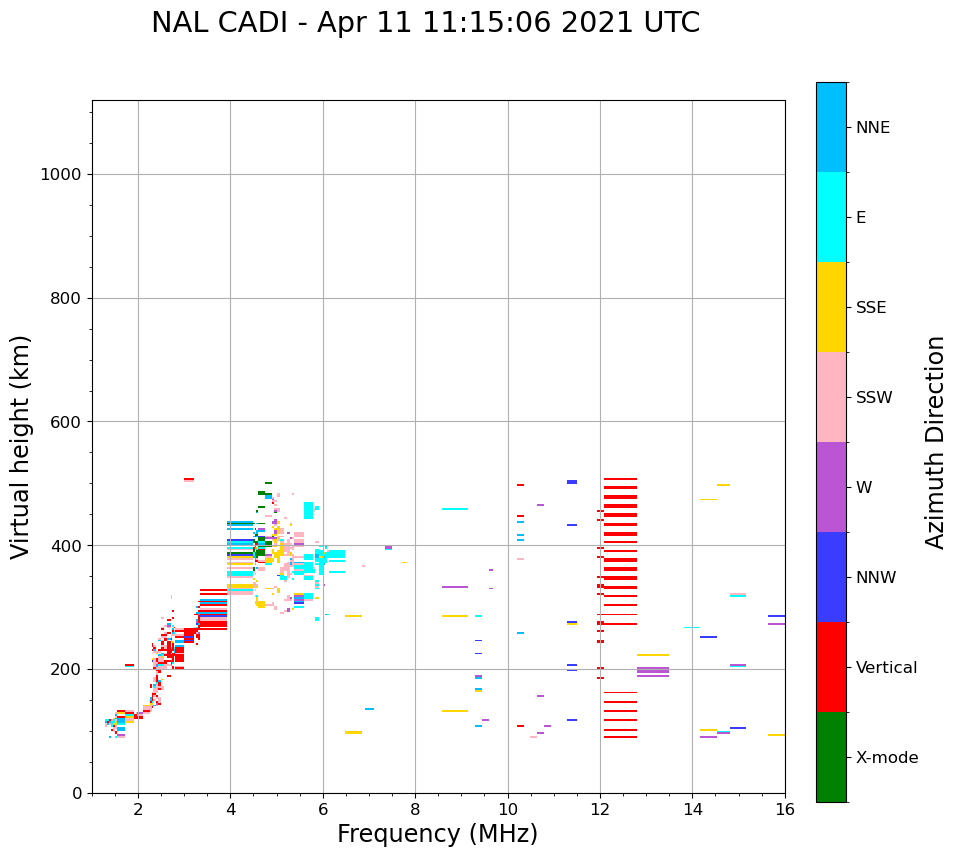 NAL CADI - Apr 11 11:15:06 2021 UTC

Virtual height (km)

1000
800
600
400
200
0

2
4
6
8
10
12
14
16

Frequency (MHz)

NNE
E
SSE
SSW
W
NNW
Vertical
X-mode

Azimuth Direction